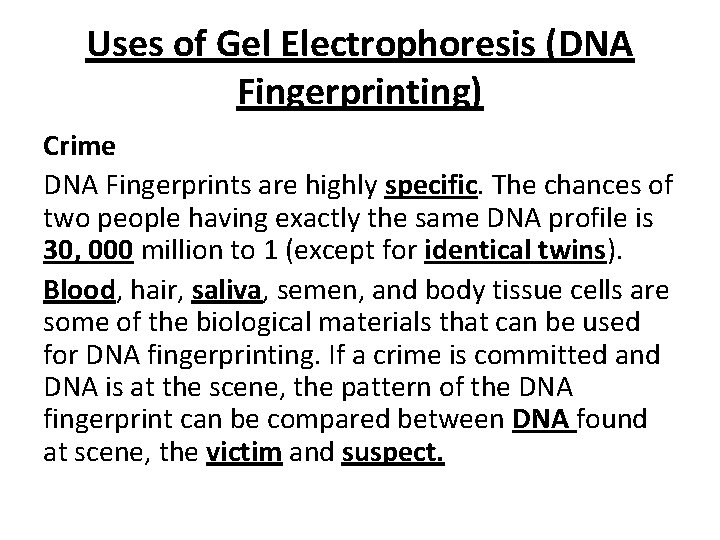 Uses of Gel Electrophoresis (DNA Fingerprinting)

Crime

DNA Fingerprints are highly specific. The chances of two people having exactly the same DNA profile is 30, 000 million to 1 (except for identical twins).

Blood, hair, saliva, semen, and body tissue cells are some of the biological materials that can be used for DNA fingerprinting. If a crime is committed and DNA is at the scene, the pattern of the DNA fingerprint can be compared between DNA found at scene, the victim and suspect.